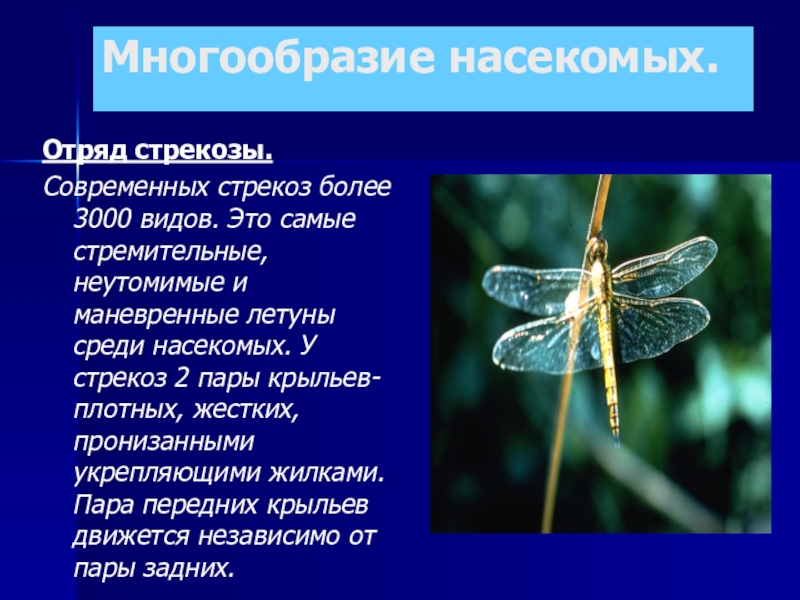 Многообразие насекомых.

Отряд стрекозы.

Современных стрекоз более 3000 видов. Это самые стремительные, неутомимые и маневренные летуны среди насекомых. У стрекоз 2 пары крыльев-плотных, жестких, пронизанными укрепляющими жилками. Пара передних крыльев движется независимо от пары задних.